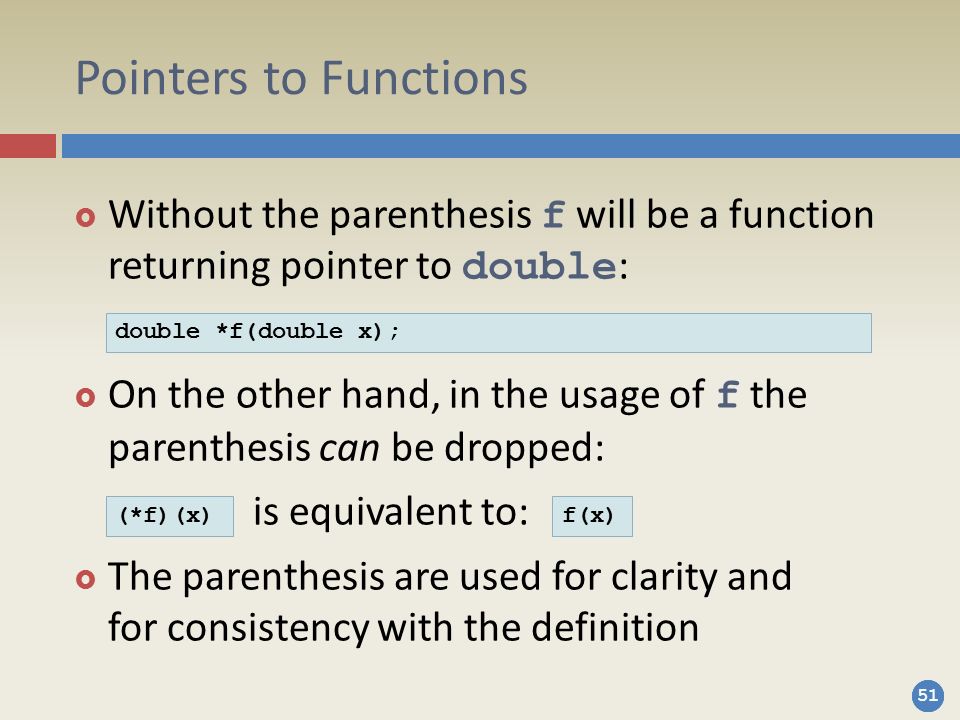 Pointers to Functions

Without the parenthesis f will be a function returning pointer to double:

double *f(double x);

On the other hand, in the usage of f the parenthesis can be dropped:

(*f)(x) is equivalent to: f(x)

The parenthesis are used for clarity and for consistency with the definition

51